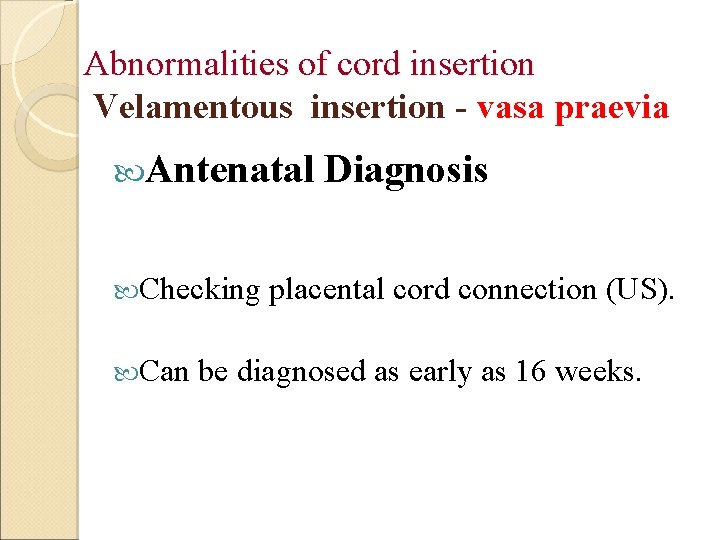 Abnormalities of cord insertion
Velamentous insertion - vasa praevia

Antenatal Diagnosis

Checking placental cord connection (US).

Can be diagnosed as early as 16 weeks.